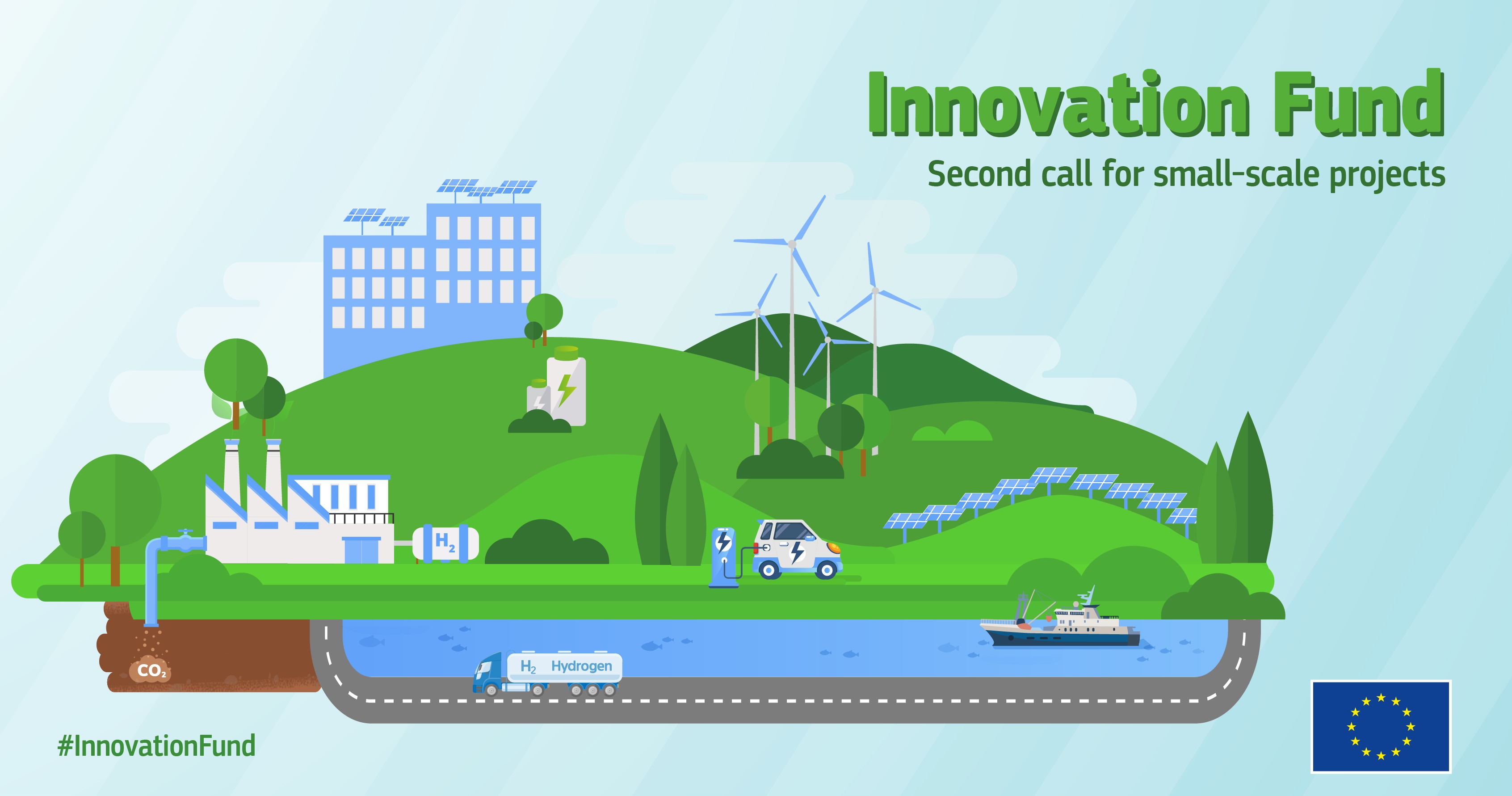 Innovation Fund

Second call for small-scale projects

$H_2$

$CO_2$

$H_2$ Hydrogen

#InnovationFund